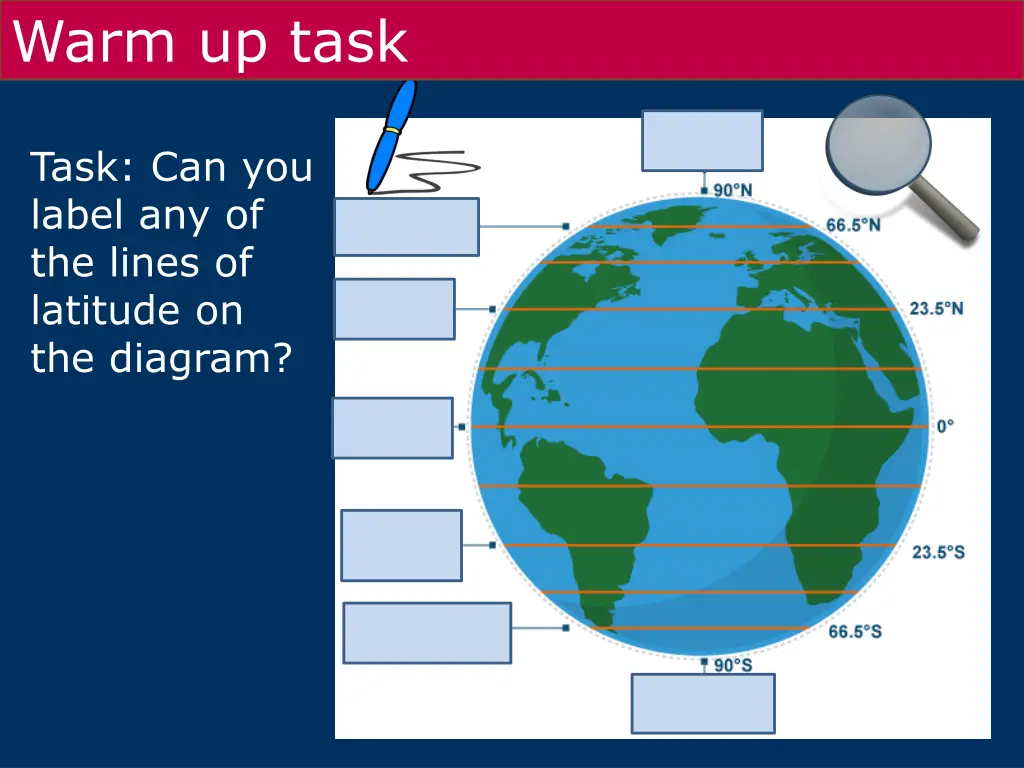 Warm up task

Task: Can you label any of the lines of latitude on the diagram?

90°N

66.5°N

23.5°N

0°

23.5°S

66.5°S

90°S